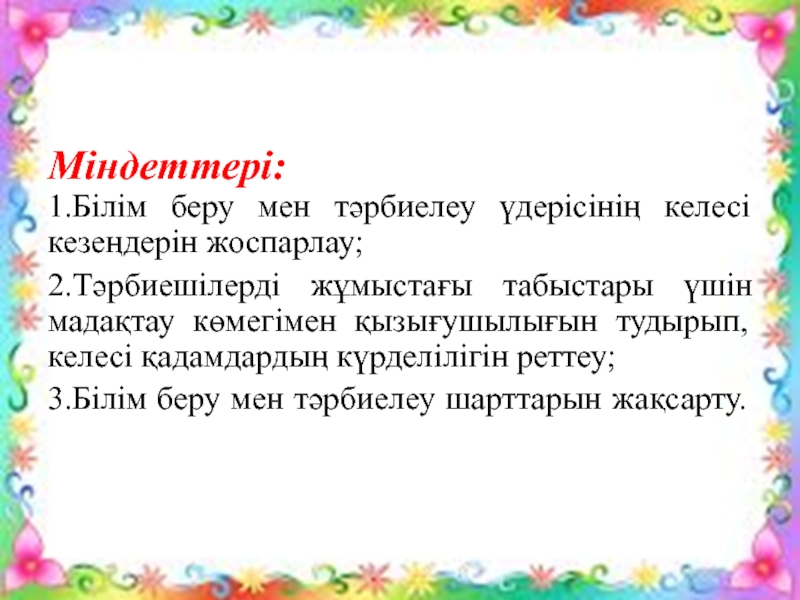 Міндеттері:

1.Білім беру мен тәрбиелеу үдерісінің келесі кезеңдерін жоспарлау;

2.Тәрбиешілерді жұмыстағы табыстары үшін мадақтау көмегімен қызығушылығын тудырып, келесі қадамдардың күрделілігін реттеу;

3.Білім беру мен тәрбиелеу шарттарын жақсарту.